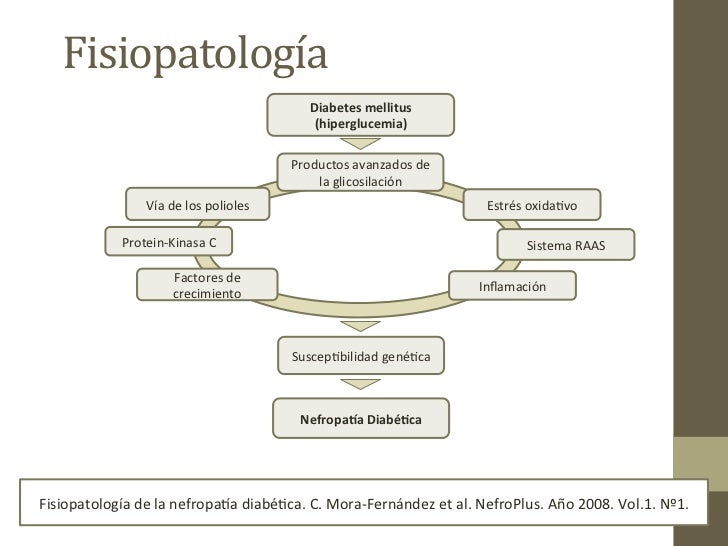 Fisiopatología

Diabetes mellitus (hiperglucemia)

Productos avanzados de la glicosilación

Vía de los polioles

Estrés oxidativo

Protein-Kinasa C

Sistema RAAS

Factores de crecimiento

Inflamación

Susceptibilidad genética

Nefropatía Diabética

Fisiopatología de la nefropatía diabética. C. Mora-Fernández et al. NefroPlus. Año 2008. Vol.1. Nº1.